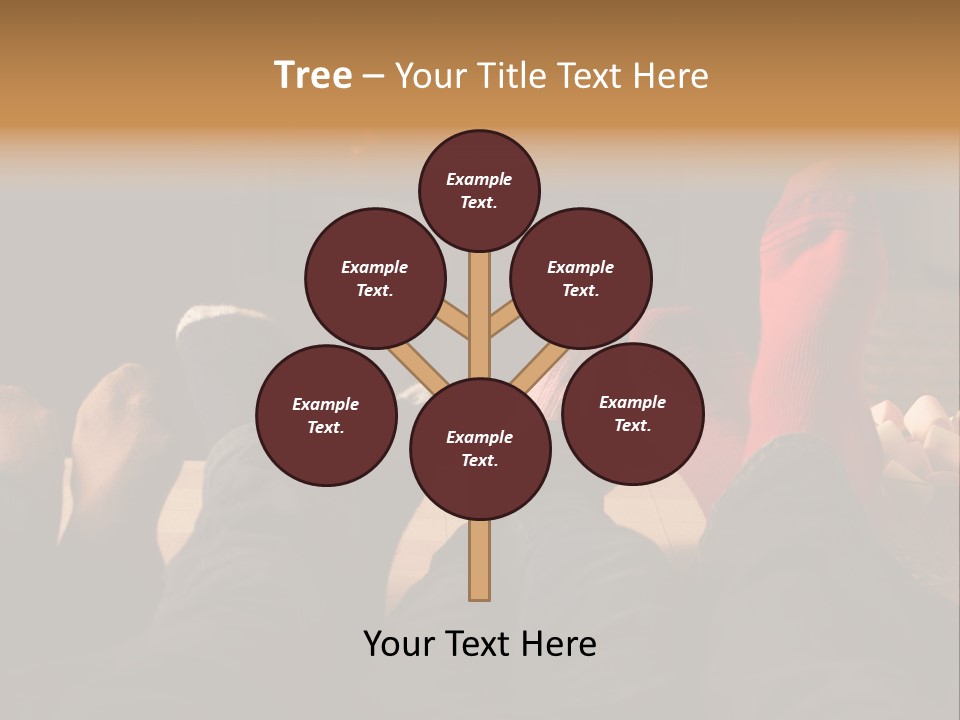 Tree – Your Title Text Here

Example Text.

Example Text.

Example Text.

Example Text.

Example Text.

Example Text.

Your Text Here